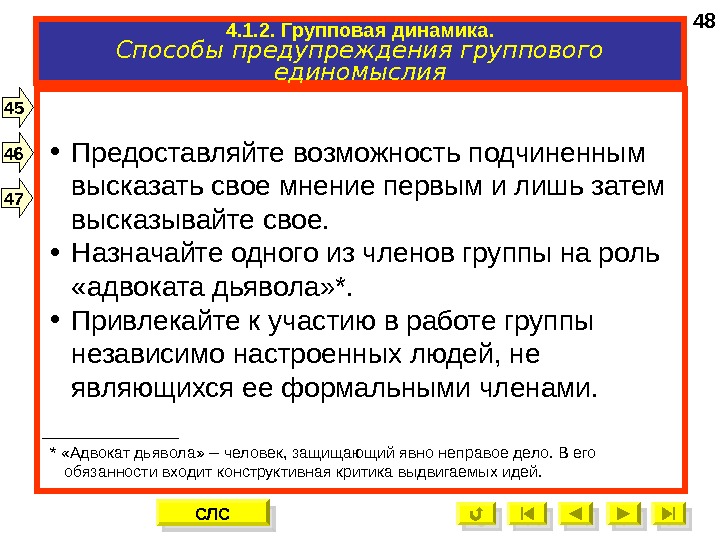 48

4.1.2. Групповая динамика.
Способы предупреждения группового единомыслия

45
46
47

• Предоставляйте возможность подчиненным высказать свое мнение первым и лишь затем высказывайте свое.
• Назначайте одного из членов группы на роль «адвоката дьявола»*.
• Привлекайте к участию в работе группы независимо настроенных людей, не являющихся ее формальными членами.

* «Адвокат дьявола» – человек, защищающий явно неправое дело. В его обязанности входит конструктивная критика выдвигаемых идей.

СЛС